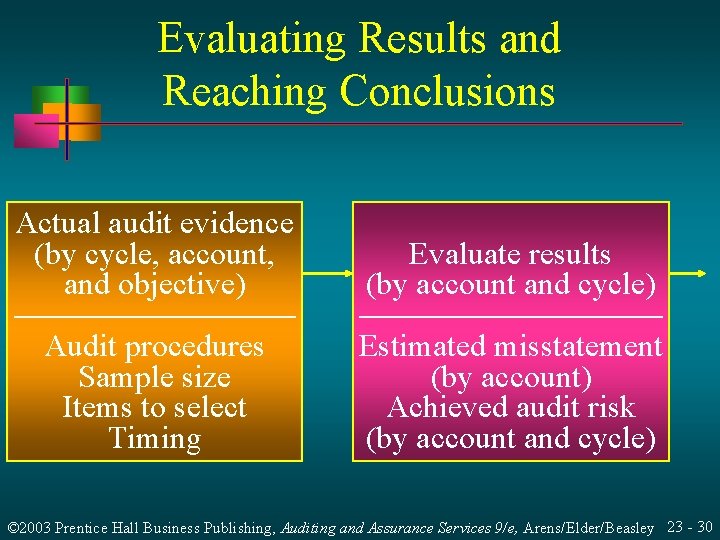 Evaluating Results and Reaching Conclusions

Actual audit evidence (by cycle, account, and objective)

Audit procedures
Sample size
Items to select
Timing

Evaluate results (by account and cycle)

Estimated misstatement (by account)
Achieved audit risk (by account and cycle)

©2003 Prentice Hall Business Publishing, Auditing and Assurance Services 9/e, Arens/Elder/Beasley 23 - 30